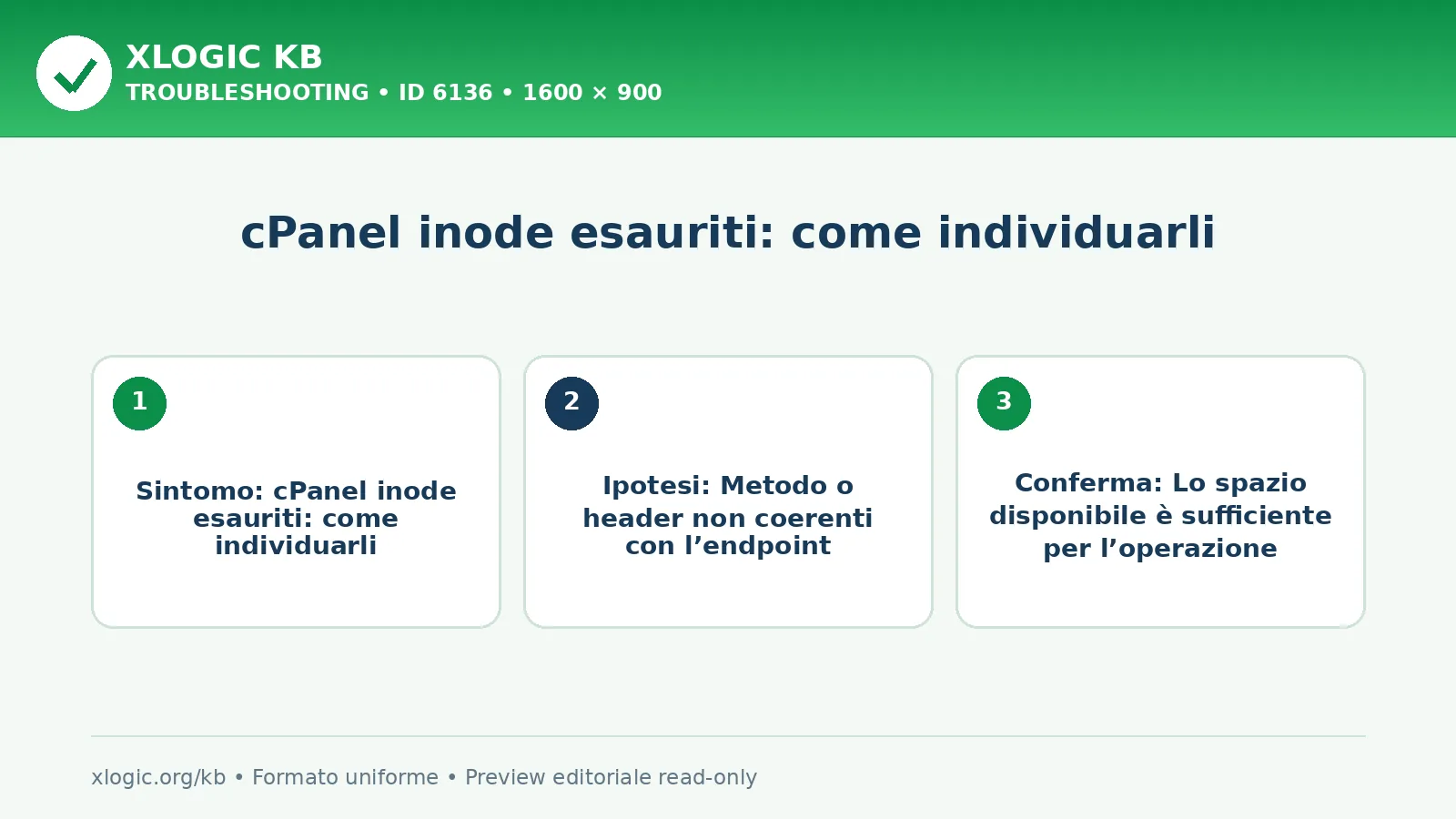 XLOGIC KB
TROUBLESHOOTING • ID 6136 • 1600 × 900

cPanel inode esauriti: come individuarli

1
Sintomo: cPanel inode esauriti: come individuarli

2
Ipotesi: Metodo o header non coerenti con l’endpoint

3
Conferma: Lo spazio disponibile è sufficiente per l’operazione

xlogic.org/kb • Formato uniforme • Preview editoriale read-only